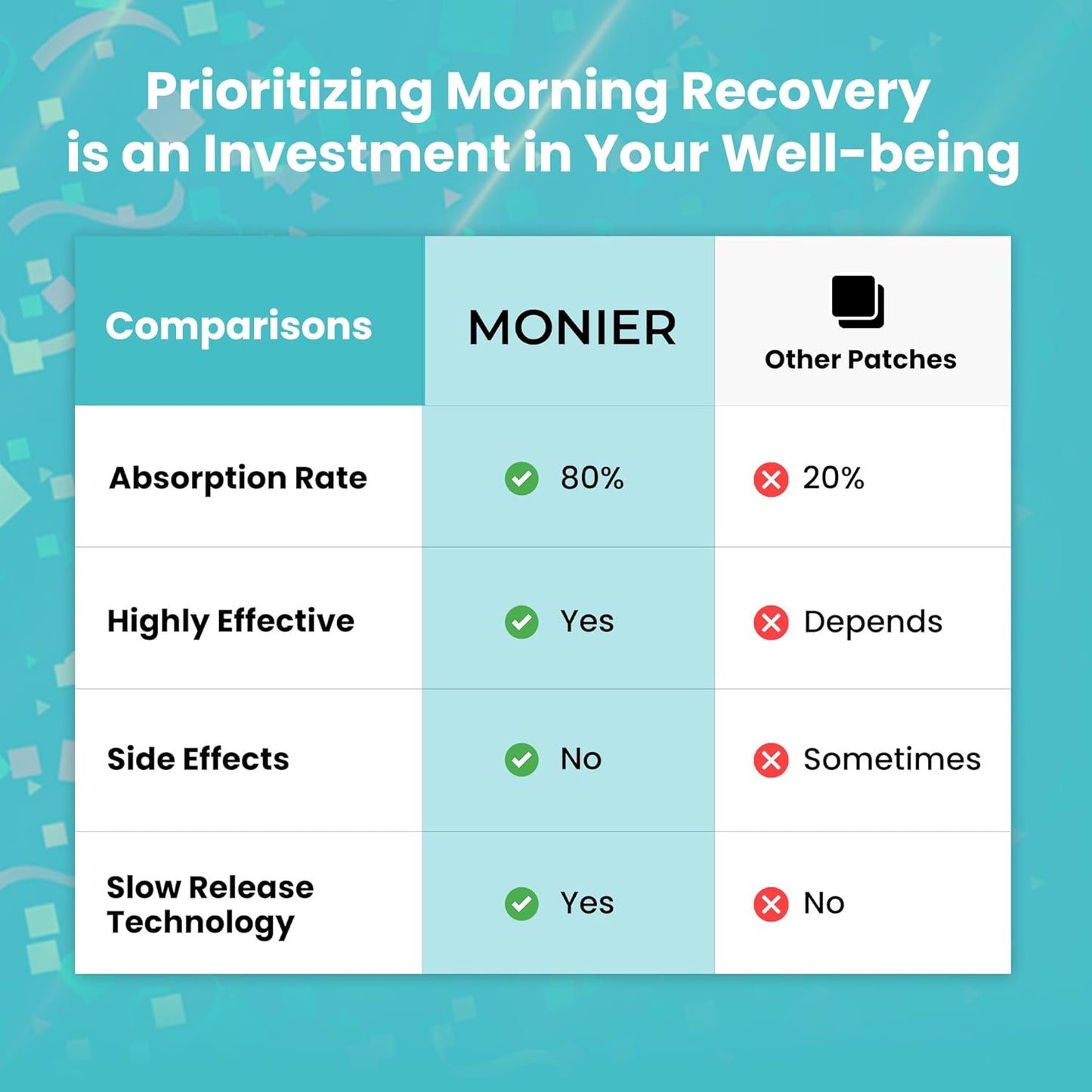 Prioritizing Morning Recovery is an Investment in Your Well-being

| Comparisons | MONIER | Other Patches |
|---|---|---|
| Absorption Rate | 80% | 20% |
| Highly Effective | Yes | Depends |
| Side Effects | No | Sometimes |
| Slow Release Technology | Yes | No |